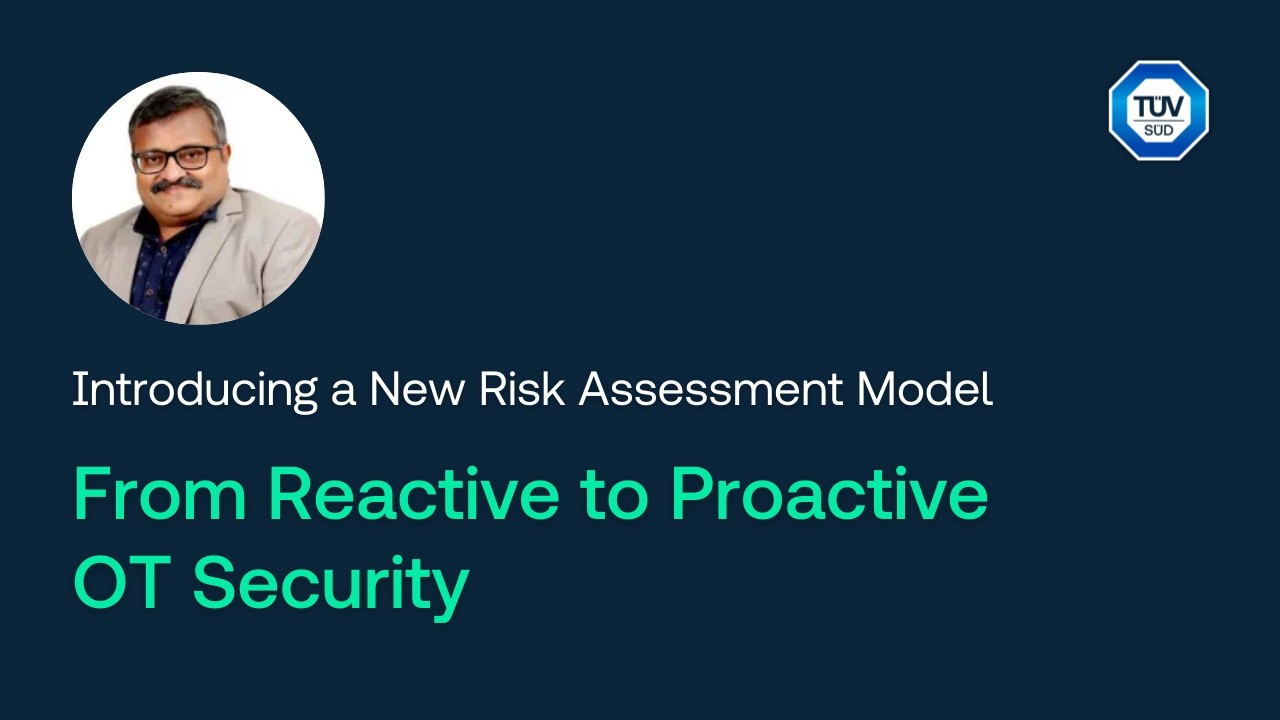 TÜV SÜD

Introducing a New Risk Assessment Model

From Reactive to Proactive OT Security